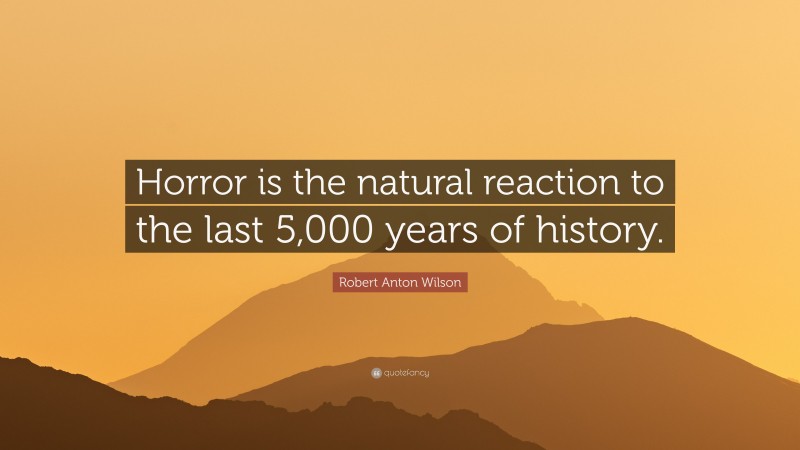 Horror is the natural reaction to the last 5,000 years of history.

Robert Anton Wilson

quotefancy